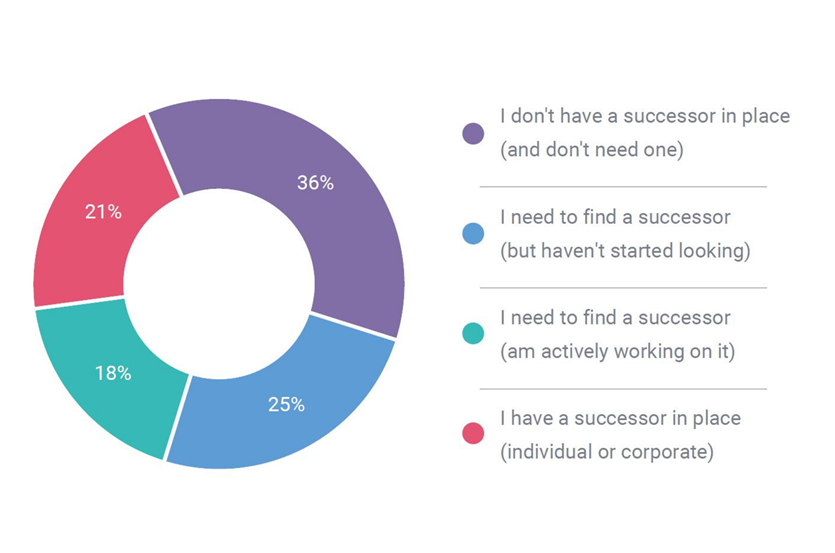 36%

25%

18%

21%

I don't have a successor in place (and don't need one)

I need to find a successor (but haven't started looking)

I need to find a successor (am actively working on it)

I have a successor in place (individual or corporate)